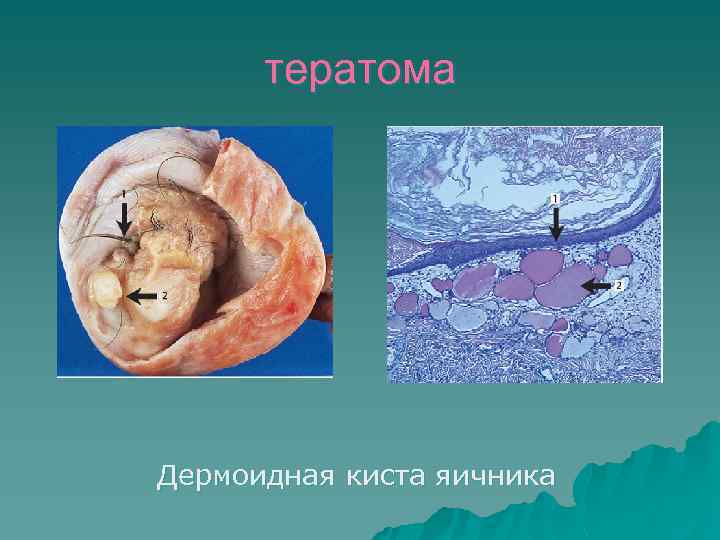 тератома

1

2

1

2

Дермоидная киста яичника